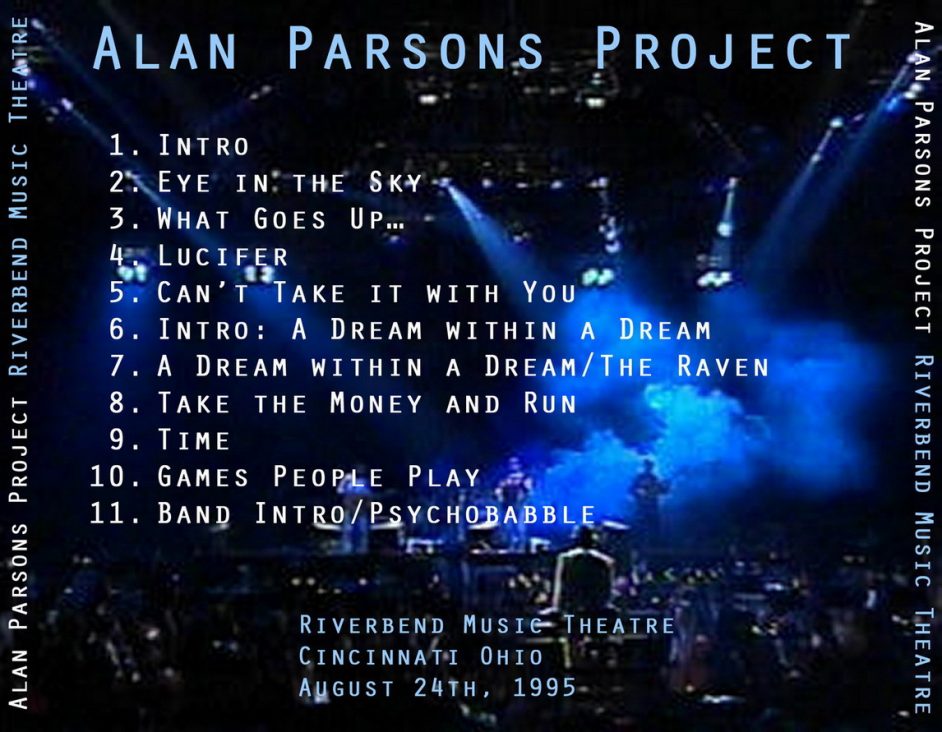 Alan Parsons Project Riverbend Music Theatre

Alan Parsons Project

1. Intro
2. Eye in the Sky
3. What Goes Up…
4. Lucifer
5. Can't Take it with You
6. Intro: A Dream within a Dream
7. A Dream within a Dream/The Raven
8. Take the Money and Run
9. Time
10. Games People Play
11. Band Intro/Psychobabble

Riverbend Music Theatre
Cincinnati Ohio
August 24th, 1995

Alan Parsons Project Riverbend Music Theatre